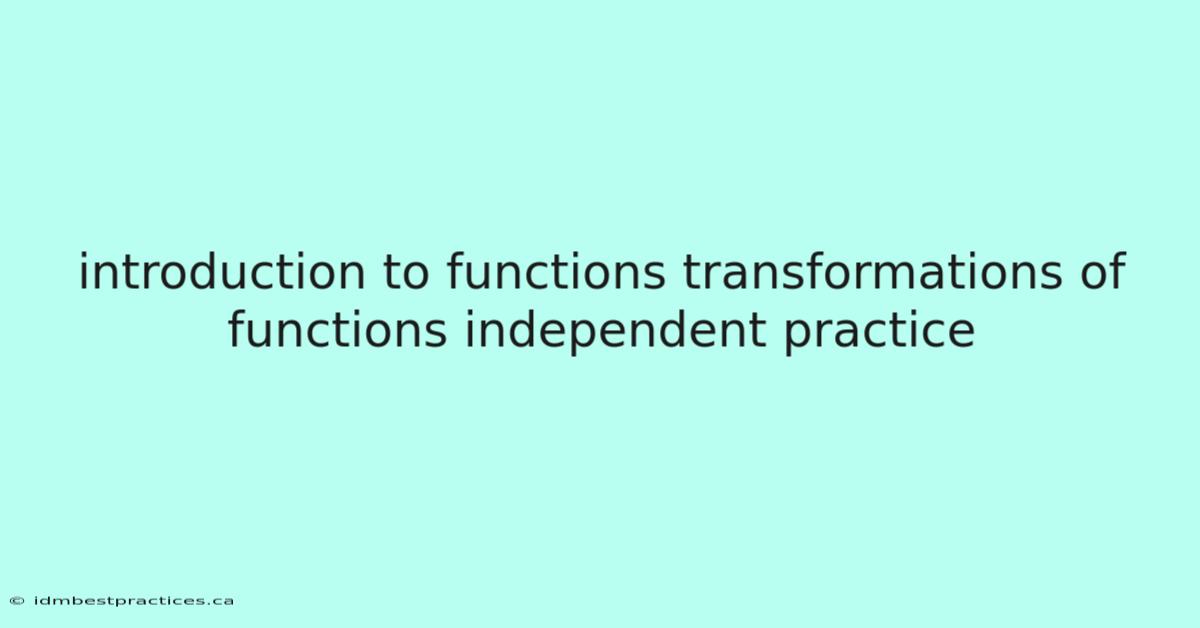 introduction to functions transformations of functions independent practice

© idmbestpractices.ca